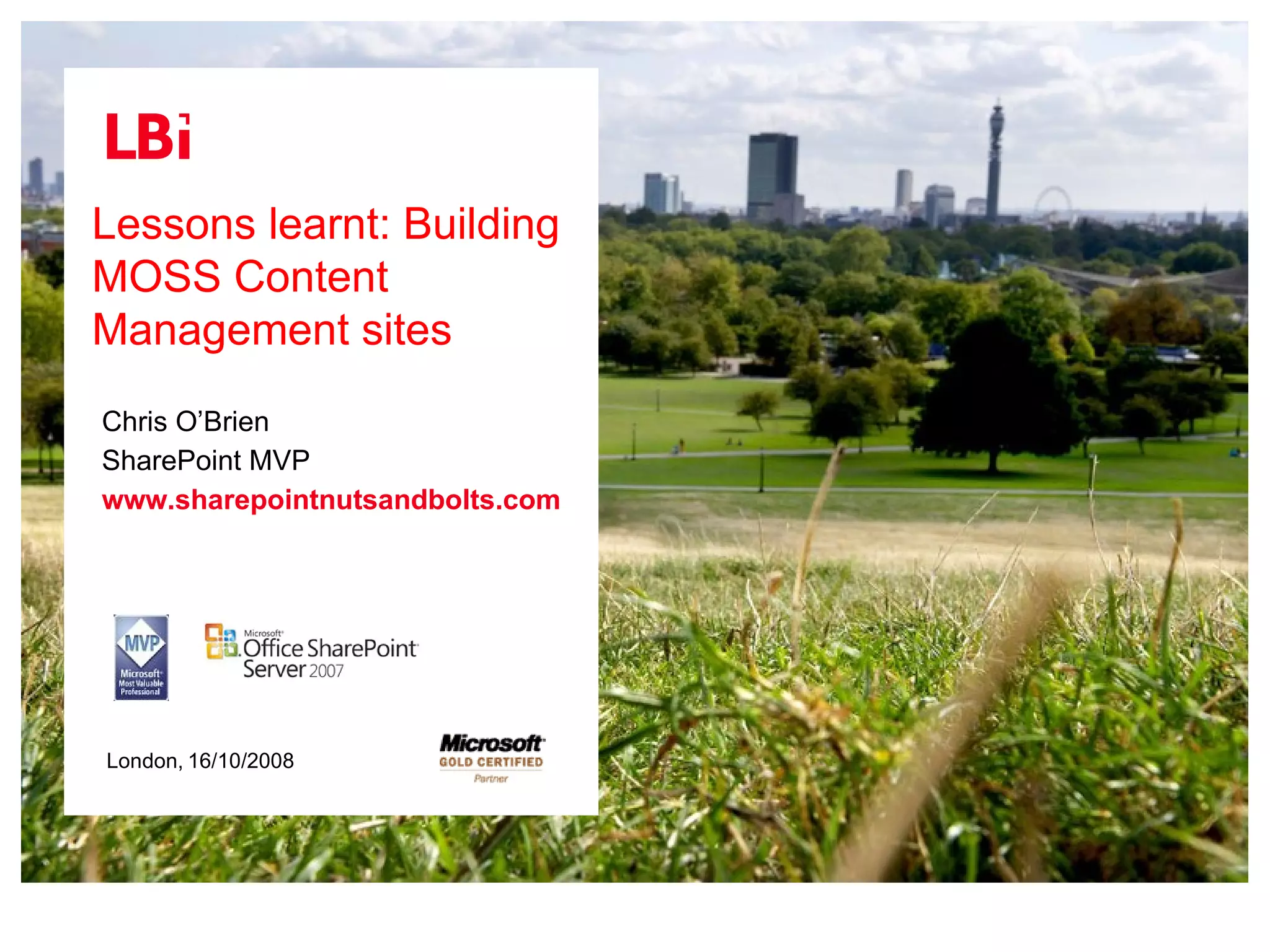 LBi

Lessons learnt: Building MOSS Content Management sites

Chris O’Brien
SharePoint MVP
www.sharepointnutsandbolts.com

MVP
Microsoft
Most Valuable Professional

Microsoft
Office SharePoint Server 2007

London, 16/10/2008

Microsoft
GOLD CERTIFIED
Partner